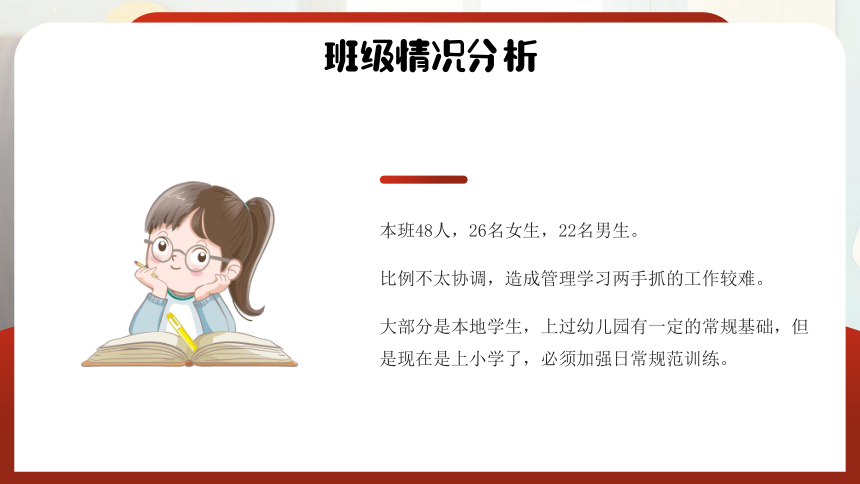 班级情况分析

本班48人，26名女生，22名男生。

比例不太协调，造成管理学习两手抓的工作较难。

大部分是本地学生，上过幼儿园有一定的常规基础，但是现在是上小学了，必须加强日常规范训练。